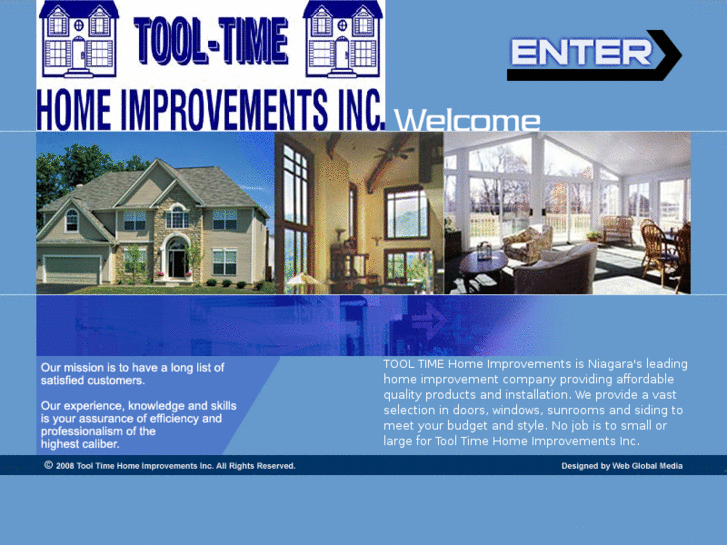 TOOL-TIME

HOME IMPROVEMENTS INC.

ENTER

Welcome

Our mission is to have a long list of satisfied customers.

Our experience, knowledge and skills is your assurance of efficiency and professionalism of the highest caliber.

TOOL TIME Home Improvements is Niagara's leading home improvement company providing affordable quality products and installation. We provide a vast selection in doors, windows, sunrooms and siding to meet your budget and style. No job is to small or large for Tool Time Home Improvements Inc.

© 2008 Tool Time Home Improvements Inc. All Rights Reserved.

Designed by Web Global Media